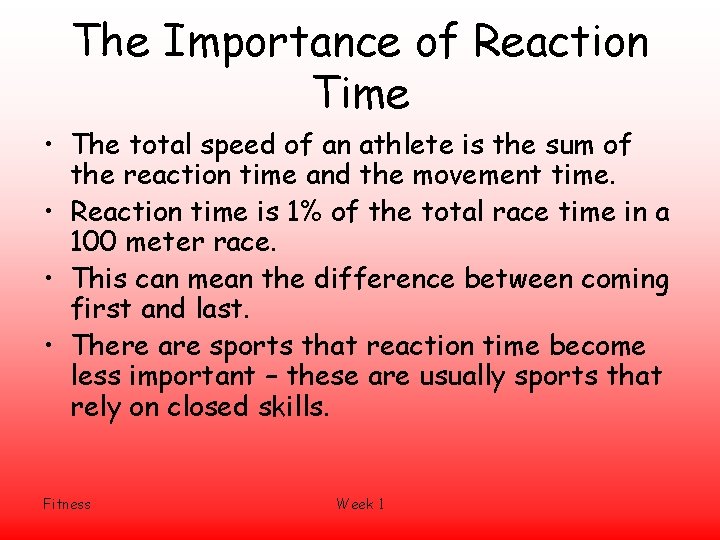 The Importance of Reaction Time

• The total speed of an athlete is the sum of the reaction time and the movement time.
• Reaction time is 1% of the total race time in a 100 meter race.
• This can mean the difference between coming first and last.
• There are sports that reaction time become less important – these are usually sports that rely on closed skills.

Fitness

Week 1